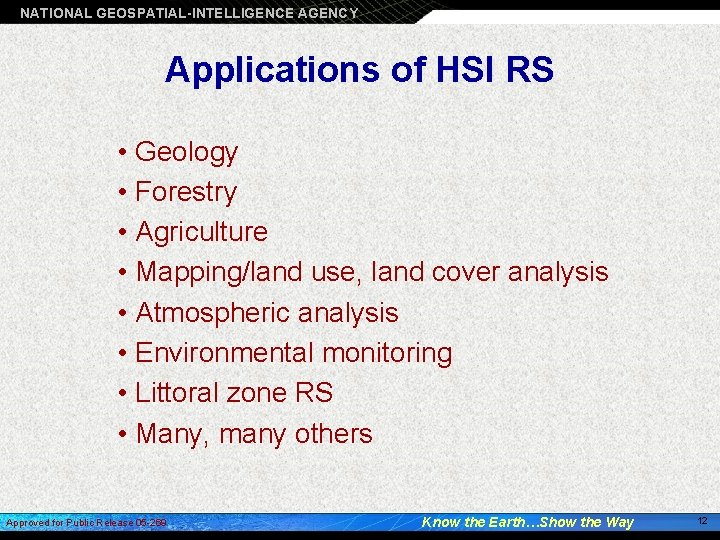 NATIONAL GEOSPATIAL-INTELLIGENCE AGENCY

Applications of HSI RS

• Geology
• Forestry
• Agriculture
• Mapping/land use, land cover analysis
• Atmospheric analysis
• Environmental monitoring
• Littoral zone RS
• Many, many others

Approved for Public Release 05-269

Know the Earth…Show the Way

12